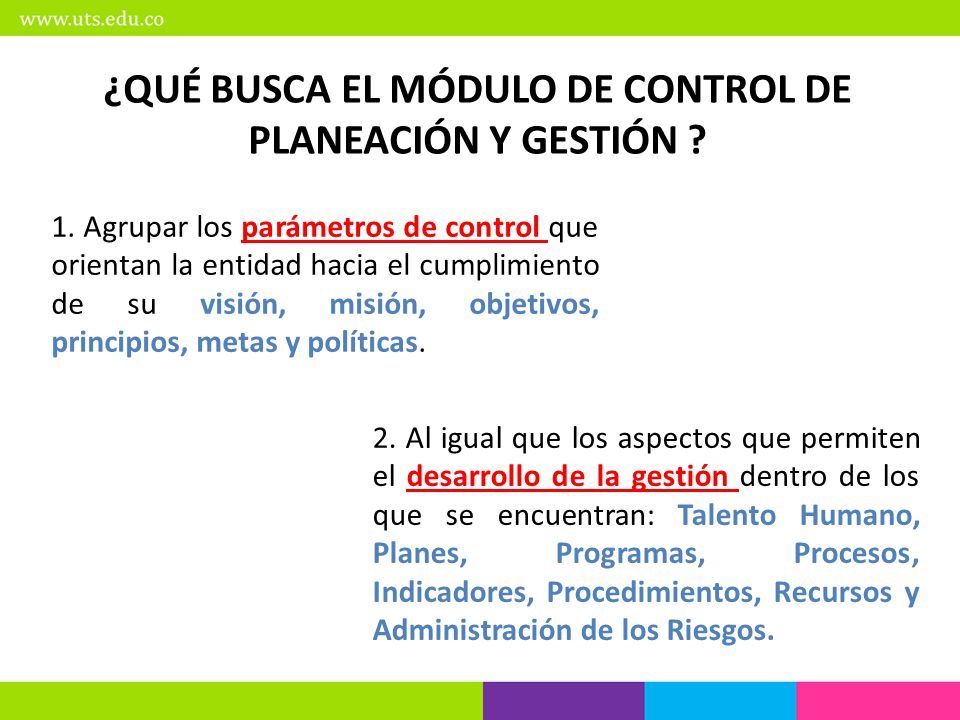 www.uts.edu.co

¿QUÉ BUSCA EL MÓDULO DE CONTROL DE PLANEACIÓN Y GESTIÓN ?

1. Agrupar los parámetros de control que orientan la entidad hacia el cumplimiento de su visión, misión, objetivos, principios, metas y políticas.

2. Al igual que los aspectos que permiten el desarrollo de la gestión dentro de los que se encuentran: Talento Humano, Planes, Programas, Procesos, Indicadores, Procedimientos, Recursos y Administración de los Riesgos.